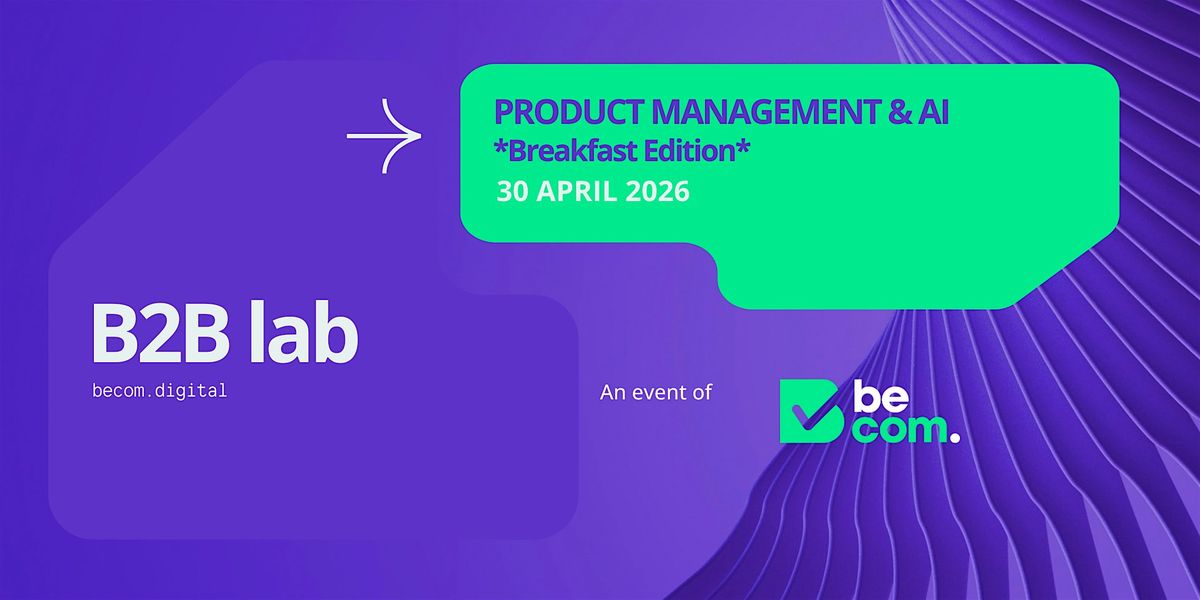 PRODUCT MANAGEMENT & AI
*Breakfast Edition*
30 APRIL 2026

B2B lab
becom.digital

An event of

be
com.